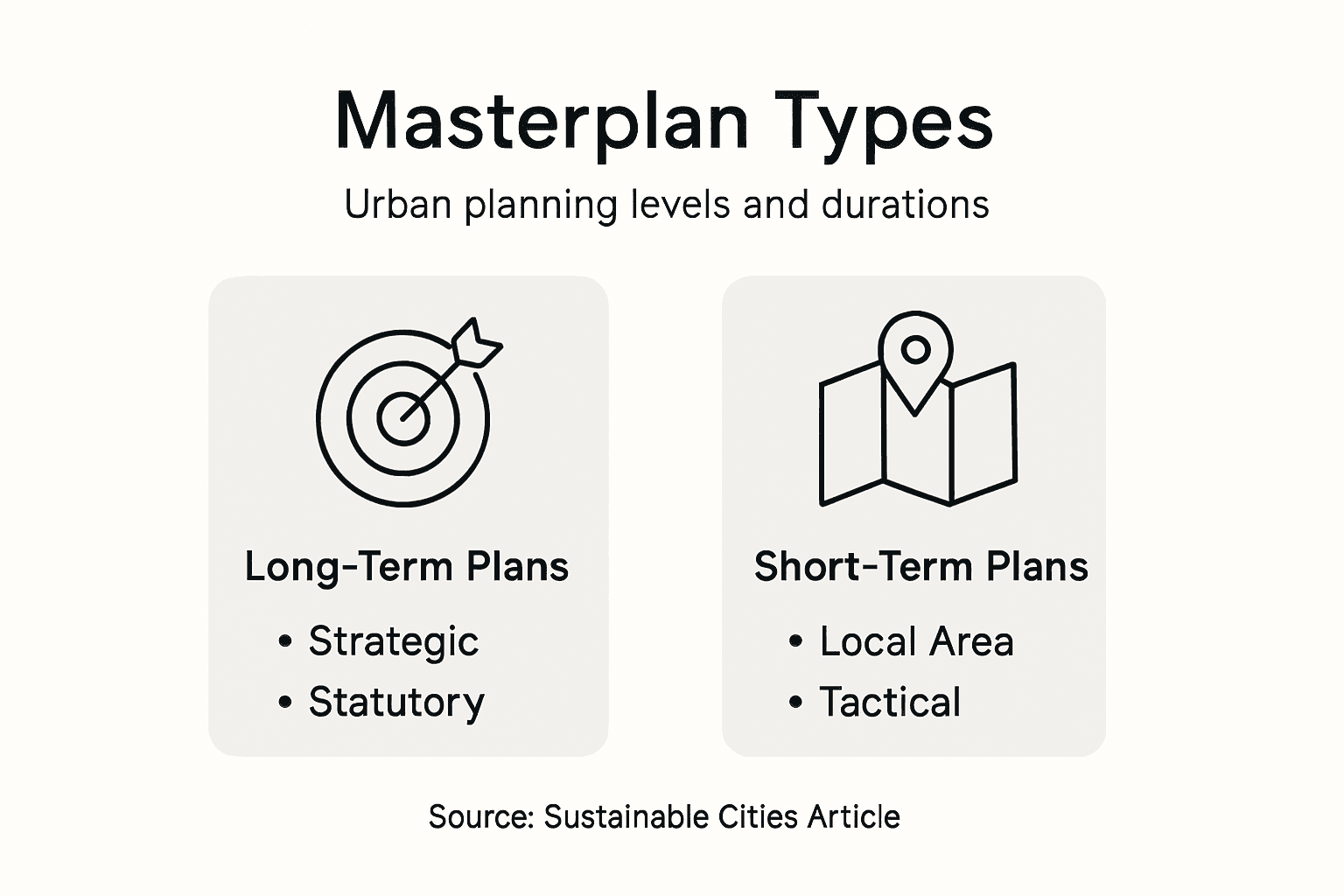 Masterplan Types

Urban planning levels and durations

Long-Term Plans

• Strategic
• Statutory

Short-Term Plans

• Local Area
• Tactical

Source: Sustainable Cities Article